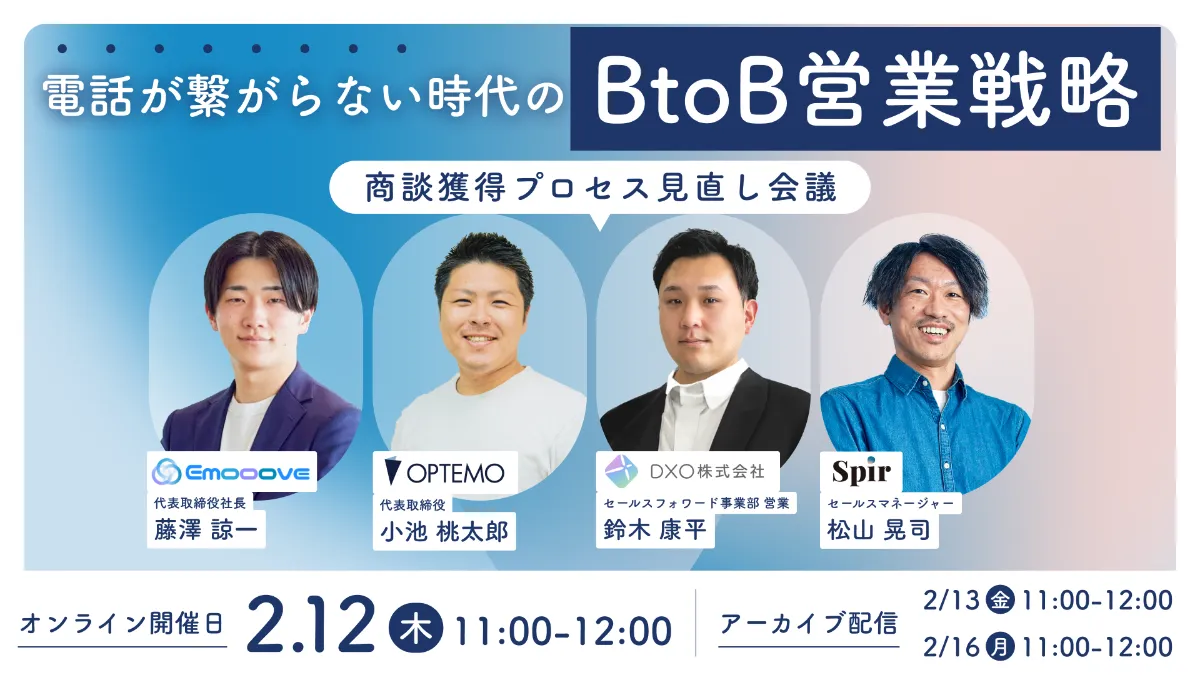 電話が繋がらない時代の BtoB営業戦略

商談獲得プロセス見直し会議

Emooove
代表取締役社長
藤澤 諒一

OPTEMO
代表取締役
小池 桃太郎

DXO株式会社
セールスフォワード事業部 営業
鈴木 康平

Spir
セールスマネージャー
松山 晃司

オンライン開催日 2.12 木 11:00-12:00

アーカイブ配信
2/13 金 11:00-12:00
2/16 月 11:00-12:00